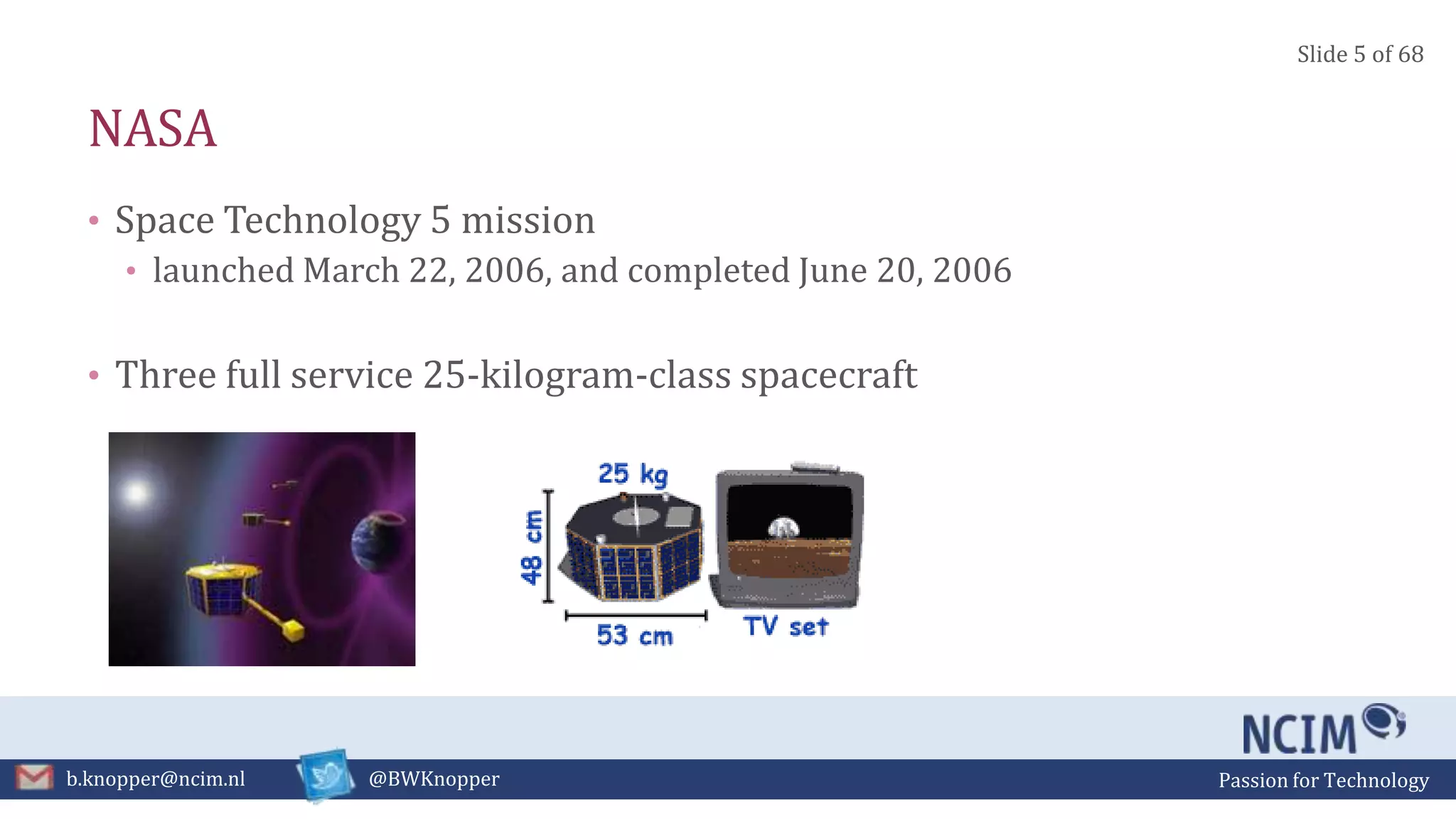 Slide 5 of 68

NASA

• Space Technology 5 mission
  • launched March 22, 2006, and completed June 20, 2006

• Three full service 25-kilogram-class spacecraft

25 kg
48 cm
53 cm
TV set

NCIM

b.knopper@ncim.nl
@BWKnopper
Passion for Technology